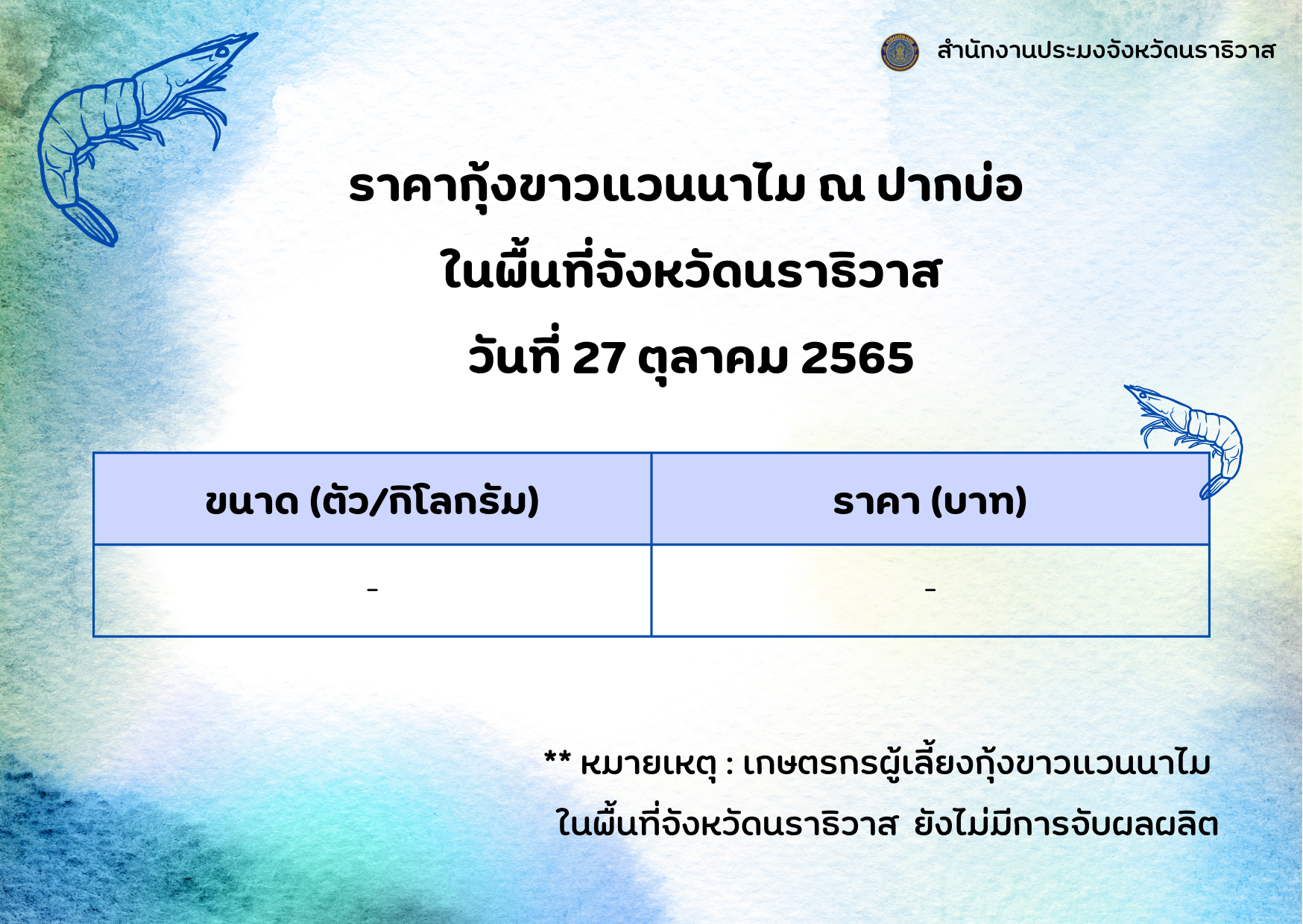 สำนักงานประมงจังหวัดนราธิวาส

ราคากุ้งขาวแวนนาไม ณ ปากบ่อ
ในพื้นที่จังหวัดนราธิวาส
วันที่ 27 ตุลาคม 2565

| ขนาด (ตัว/กิโลกรัม) | ราคา (บาท) |
|---|---|
| - | - |

** หมายเหตุ : เกษตรกรผู้เลี้ยงกุ้งขาวแวนนาไม ในพื้นที่จังหวัดนราธิวาส ยังไม่มีการจับผลผลิต